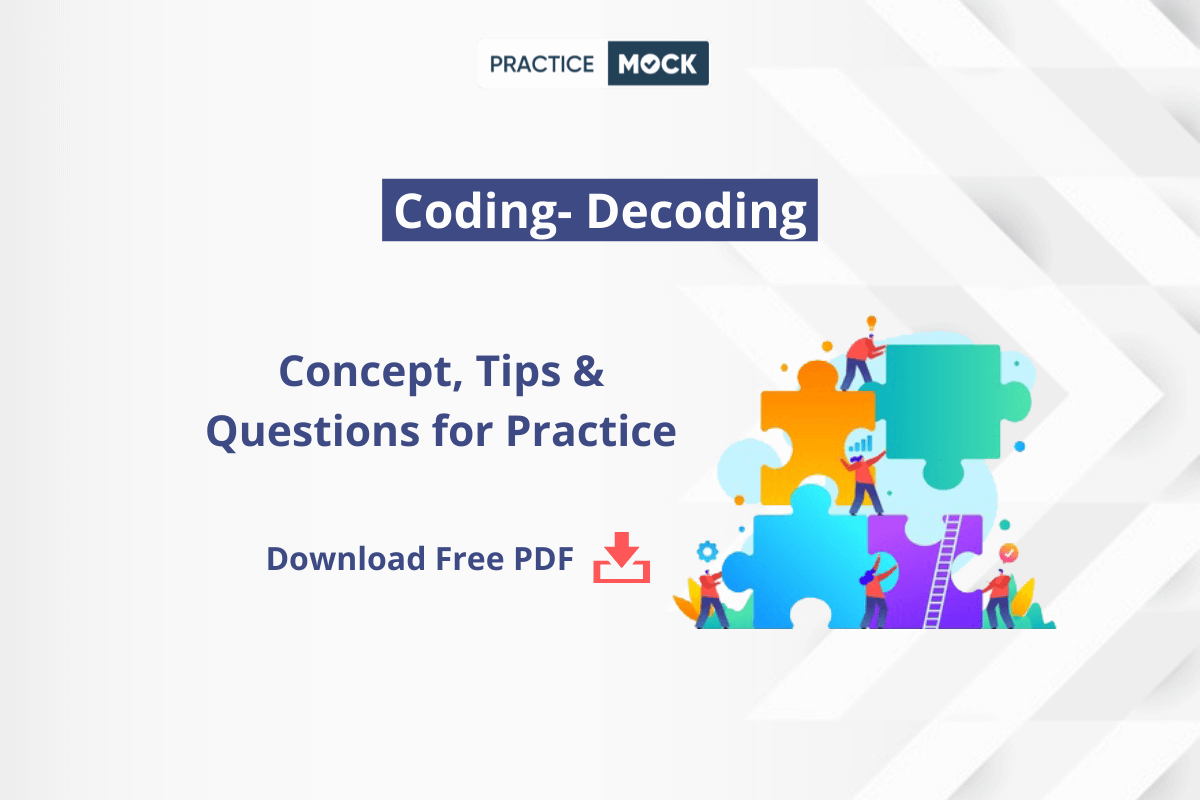 PRACTICE MOCK

Coding- Decoding

Concept, Tips & Questions for Practice

Download Free PDF